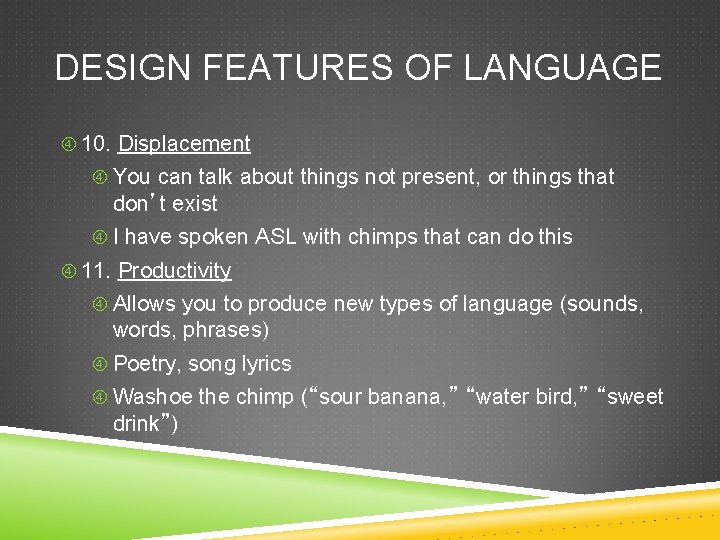 DESIGN FEATURES OF LANGUAGE

10. Displacement

You can talk about things not present, or things that don’t exist

I have spoken ASL with chimps that can do this

11. Productivity

Allows you to produce new types of language (sounds, words, phrases)

Poetry, song lyrics

Washoe the chimp (“sour banana,” “water bird,” “sweet drink”)